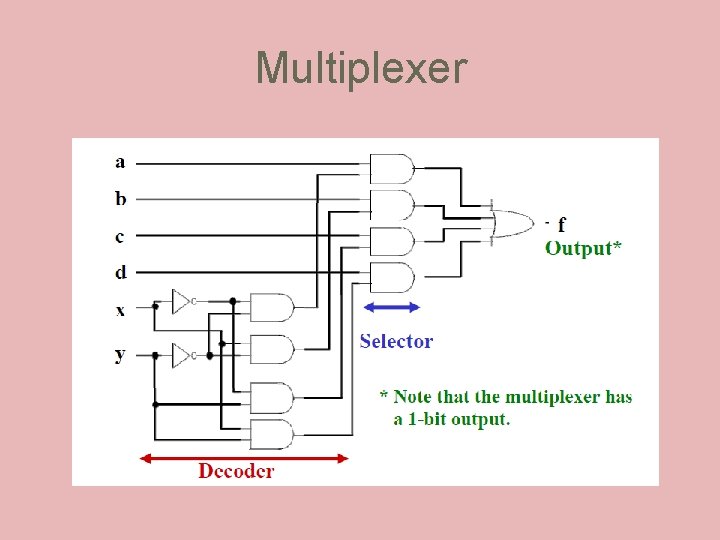 Multiplexer

a

b

c

d

x

y

f

Output*

Selector

* Note that the multiplexer has a 1-bit output.

Decoder